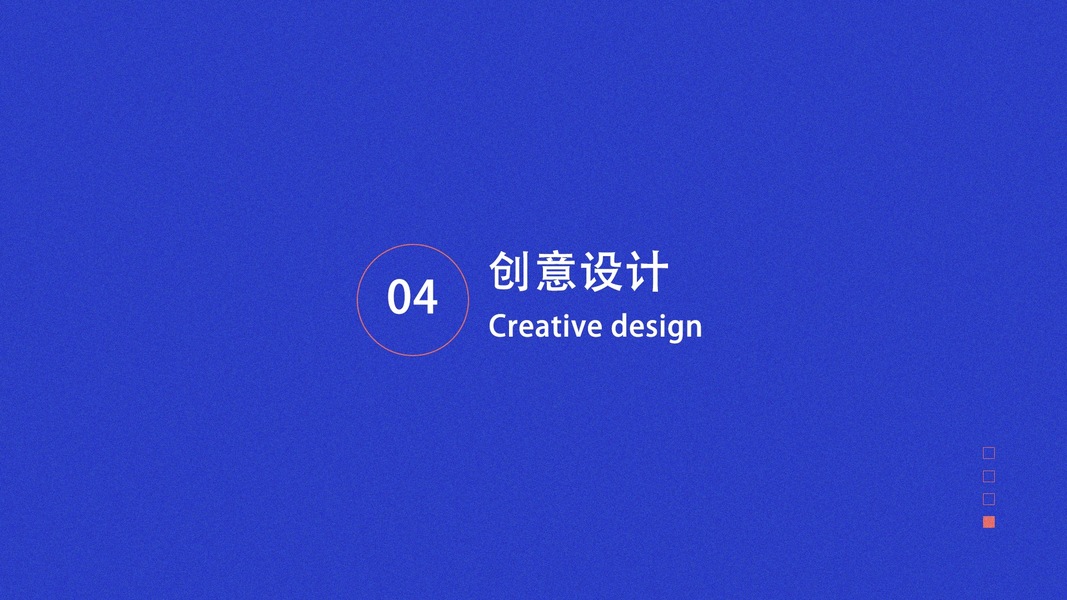 04
创意设计
Creative design